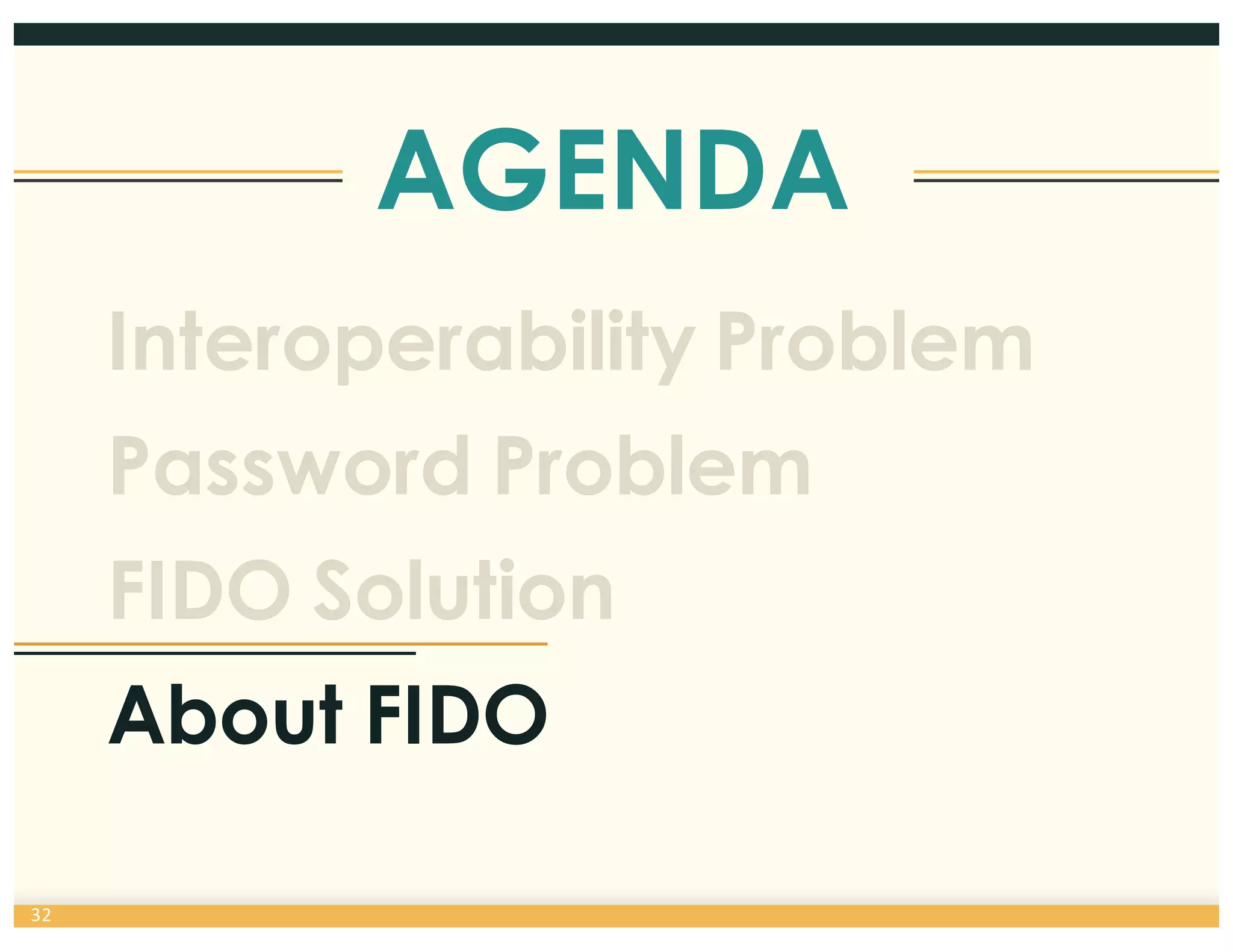 AGENDA

Interoperability Problem

Password Problem

FIDO Solution

About FIDO

32